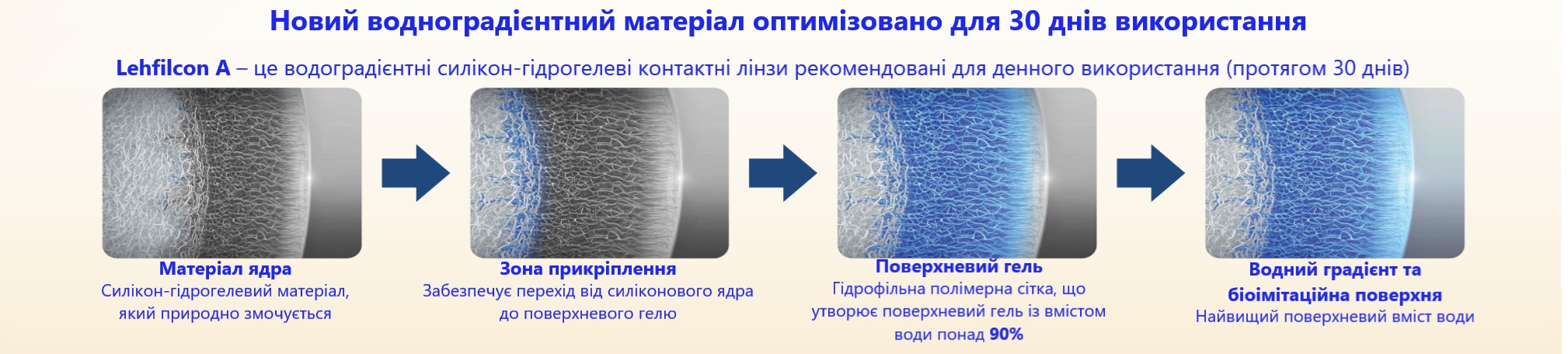 Новий водноградієнтний матеріал оптимізовано для 30 днів використання

Lehfilcon A – це водоградієнтні силікон-гідрогелеві контактні лінзи рекомендовані для денного використання (протягом 30 днів)

Матеріал ядра
Силікон-гідрогелевий матеріал, який природно змочується

Зона прикріплення
Забезпечує перехід від силіконового ядра до поверхневого гелю

Поверхневий гель
Гідрофільна полімерна сітка, що утворює поверхневий гель із вмістом води понад 90%

Водний градієнт та біоімітаційна поверхня
Найвищий поверхневий вміст води